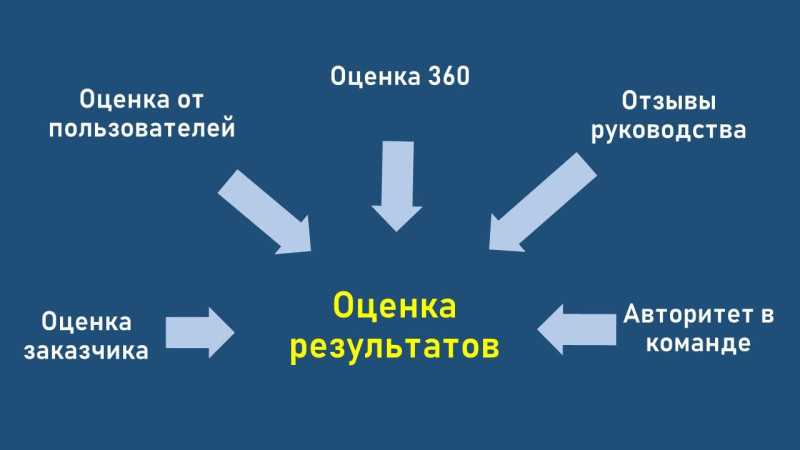 Оценка 360

Оценка от пользователей

Отзывы руководства

Оценка заказчика

Оценка результатов

Авторитет в команде